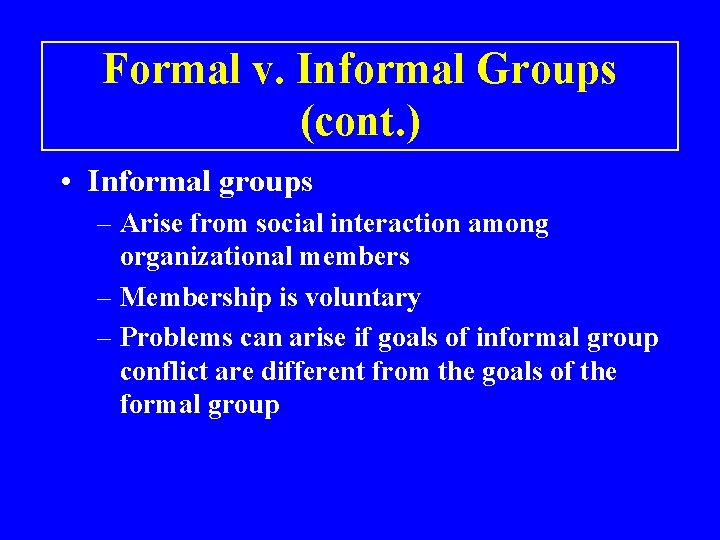 Formal v. Informal Groups (cont.)

• Informal groups

– Arise from social interaction among organizational members

– Membership is voluntary

– Problems can arise if goals of informal group conflict are different from the goals of the formal group